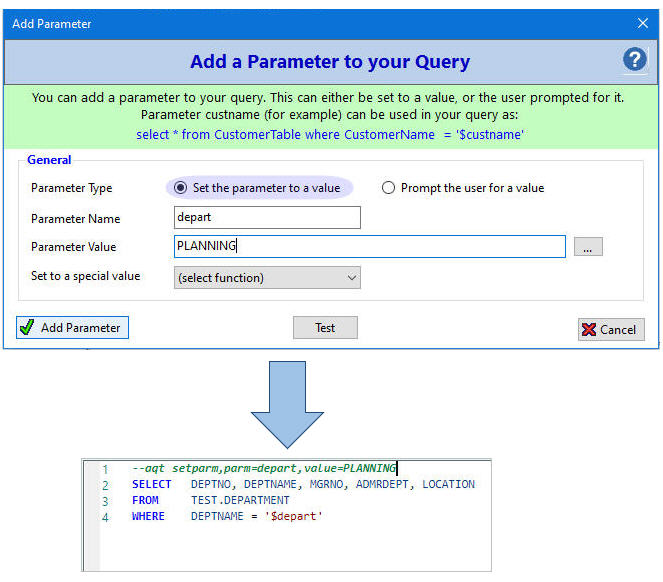 Add Parameter

Add a Parameter to your Query

You can add a parameter to your query. This can either be set to a value, or the user prompted for it. Parameter custname (for example) can be used in your query as:
select * from CustomerTable where CustomerName = '$custname'

General

Parameter Type
Set the parameter to a value
Prompt the user for a value

Parameter Name
depart

Parameter Value
PLANNING
...

Set to a special value
(select function)

Add Parameter
Test
Cancel

1 --aqt setparm,parm=depart,value=PLANNING
2 SELECT DEPTNO, DEPTNAME, MGRNO, ADMRDEPT, LOCATION
3 FROM TEST.DEPARTMENT
4 WHERE DEPTNAME = '$depart'